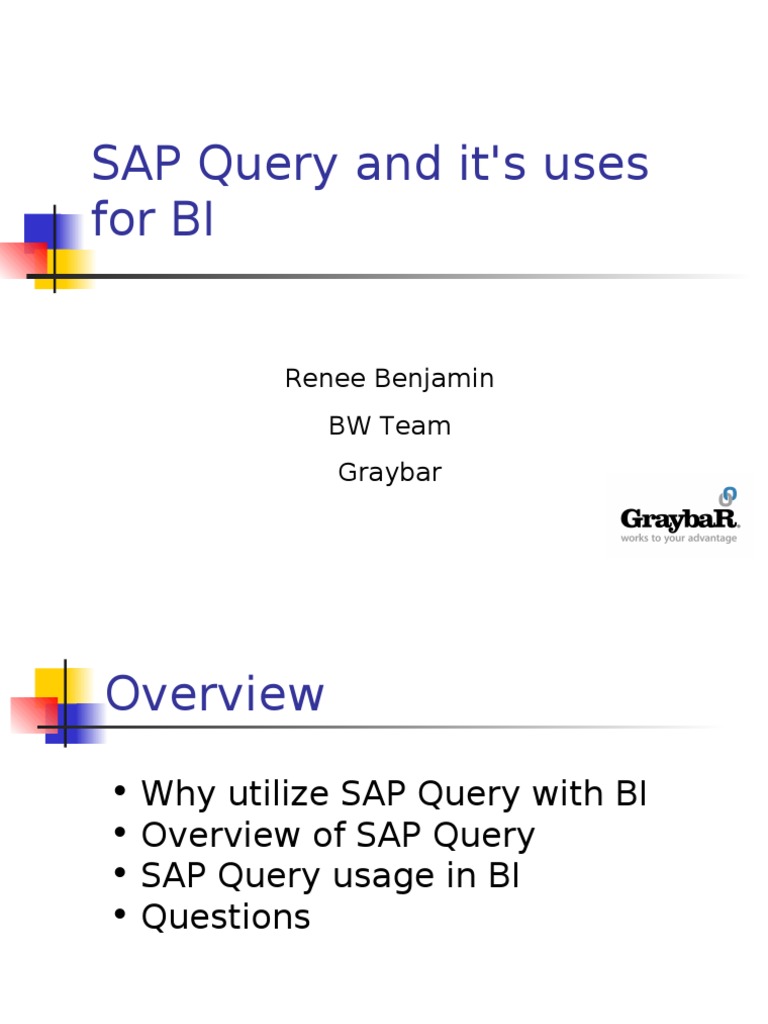 SAP Query and it's uses for BI

Renee Benjamin

BW Team

Graybar

GraybaR.
works to your advantage

Overview

• Why utilize SAP Query with BI
• Overview of SAP Query
• SAP Query usage in BI
• Questions